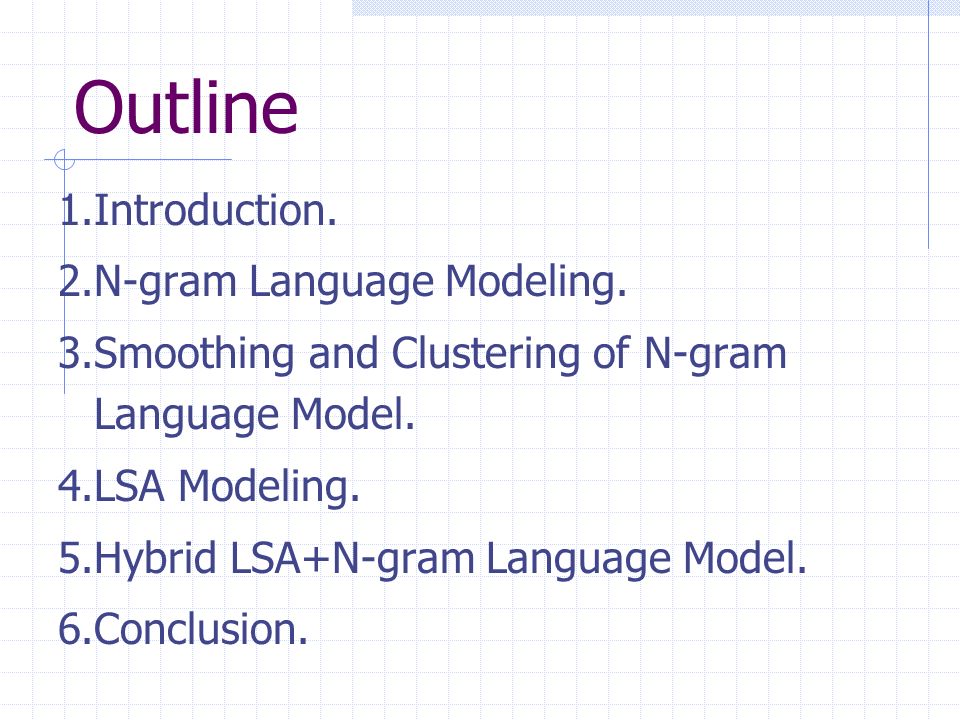 Outline

1.Introduction.

2.N-gram Language Modeling.

3.Smoothing and Clustering of N-gram Language Model.

4.LSA Modeling.

5.Hybrid LSA+N-gram Language Model.

6.Conclusion.